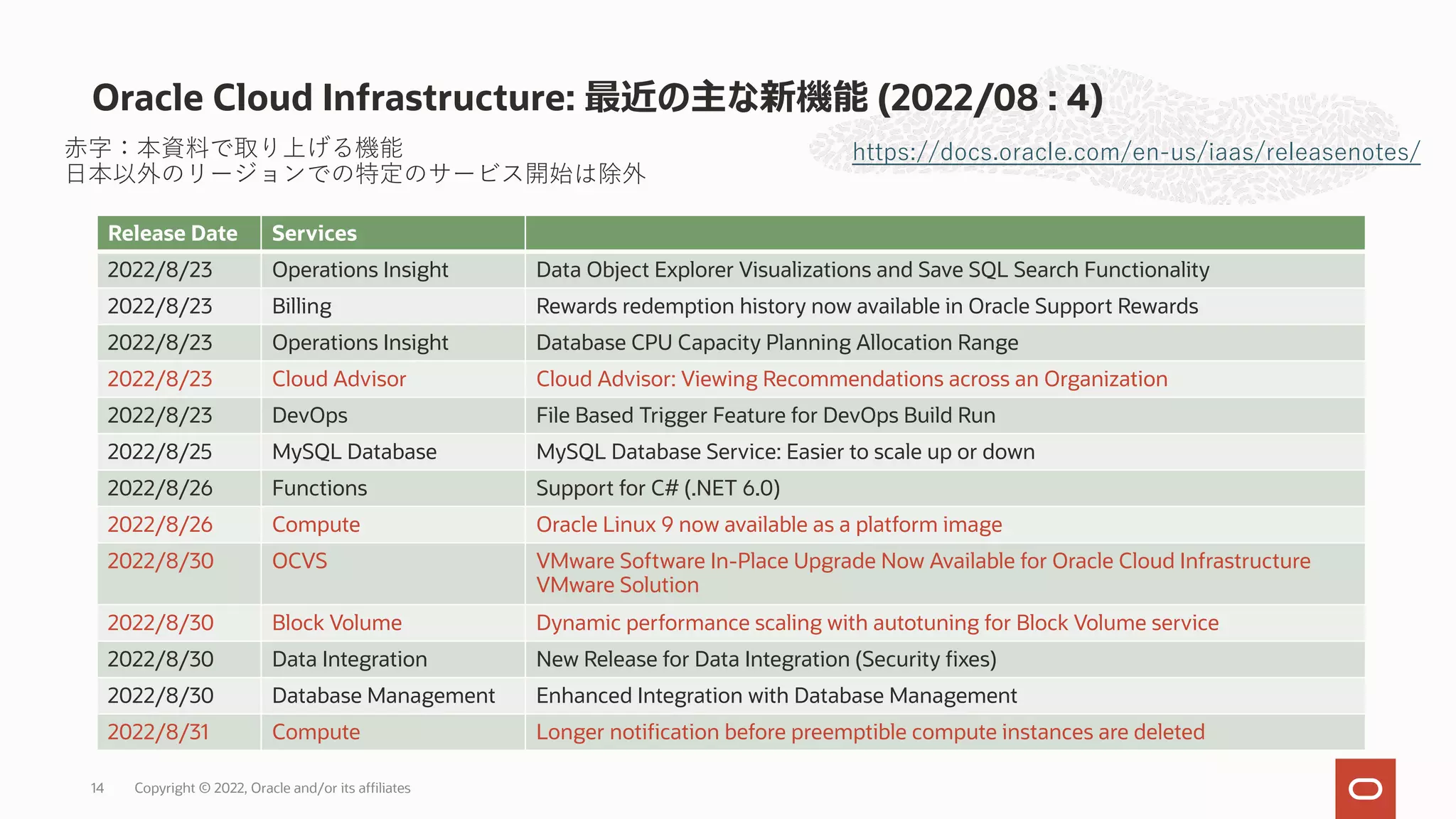 Oracle Cloud Infrastructure: 最近の主な新機能 (2022/08 : 4)

赤字：本資料で取り上げる機能
日本以外のリージョンでの特定のサービス開始は除外

https://docs.oracle.com/en-us/iaas/releasenotes/

| Release Date | Services | |
|---|---|---|
| 2022/8/23 | Operations Insight | Data Object Explorer Visualizations and Save SQL Search Functionality |
| 2022/8/23 | Billing | Rewards redemption history now available in Oracle Support Rewards |
| 2022/8/23 | Operations Insight | Database CPU Capacity Planning Allocation Range |
| 2022/8/23 | Cloud Advisor | Cloud Advisor: Viewing Recommendations across an Organization |
| 2022/8/23 | DevOps | File Based Trigger Feature for DevOps Build Run |
| 2022/8/25 | MySQL Database | MySQL Database Service: Easier to scale up or down |
| 2022/8/26 | Functions | Support for C# (.NET 6.0) |
| 2022/8/26 | Compute | Oracle Linux 9 now available as a platform image |
| 2022/8/30 | OCVS | VMware Software In-Place Upgrade Now Available for Oracle Cloud Infrastructure VMware Solution |
| 2022/8/30 | Block Volume | Dynamic performance scaling with autotuning for Block Volume service |
| 2022/8/30 | Data Integration | New Release for Data Integration (Security fixes) |
| 2022/8/30 | Database Management | Enhanced Integration with Database Management |
| 2022/8/31 | Compute | Longer notification before preemptible compute instances are deleted |

14 Copyright © 2022, Oracle and/or its affiliates